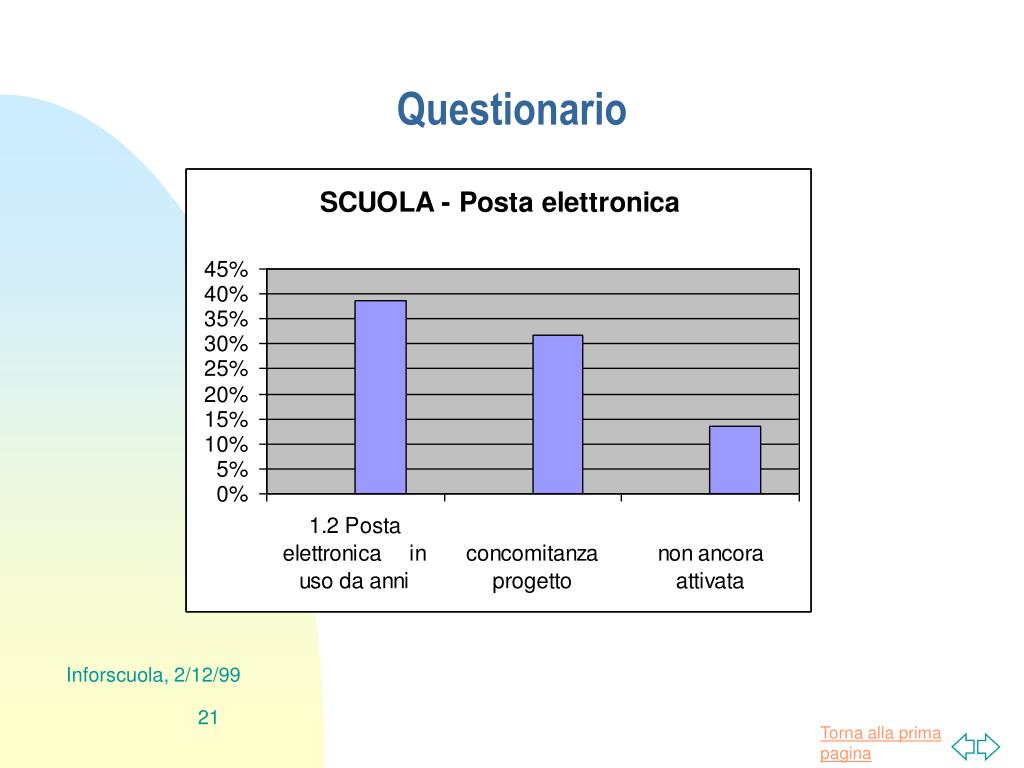 Questionario

SCUOLA - Posta elettronica

45%
40%
35%
30%
25%
20%
15%
10%
5%
0%

1.2 Posta elettronica in uso da anni

concomitanza progetto

non ancora attivata

Inforscuola, 2/12/99

21

Torna alla prima pagina